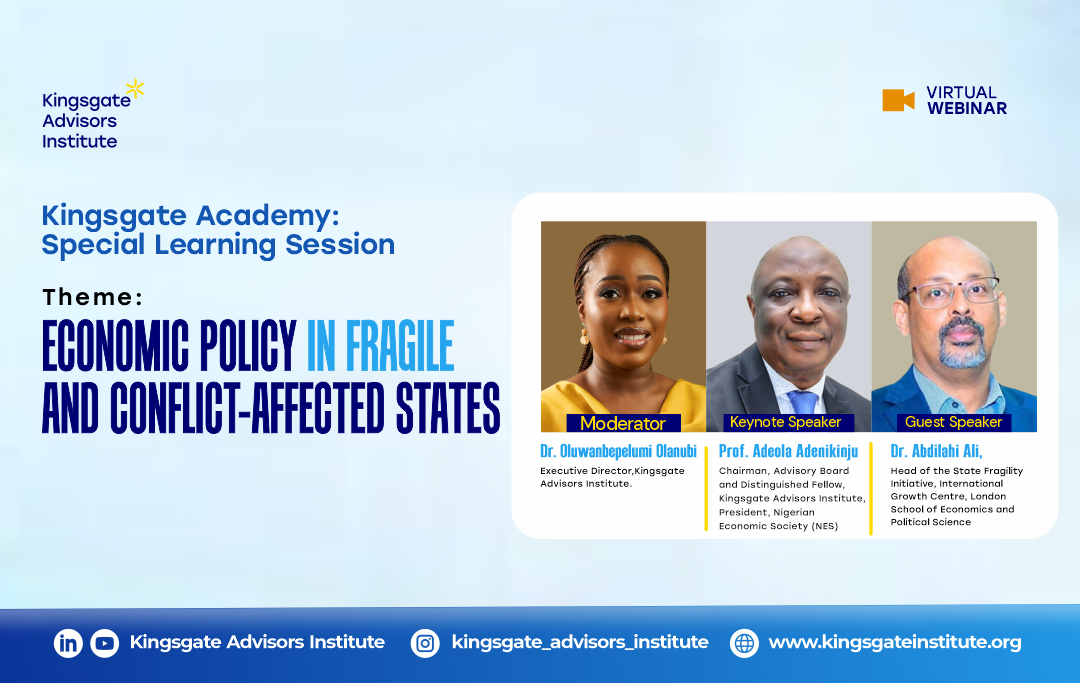 Kingsgate Advisors Institute

VIRTUAL WEBINAR

Kingsgate Academy: Special Learning Session

Theme:

ECONOMIC POLICY IN FRAGILE AND CONFLICT-AFFECTED STATES

Moderator

Dr. Oluwanbepelumi Olanubi

Executive Director,Kingsgate Advisors Institute.

Keynote Speaker

Prof. Adeola Adenikinju

Chairman, Advisory Board and Distinguished Fellow, Kingsgate Advisors Institute, President, Nigerian Economic Society (NES)

Guest Speaker

Dr. Abdilahi Ali,

Head of the State Fragility Initiative, International Growth Centre, London School of Economics and Political Science

Kingsgate Advisors Institute

kingsgate_advisors_institute

www.kingsgateinstitute.org